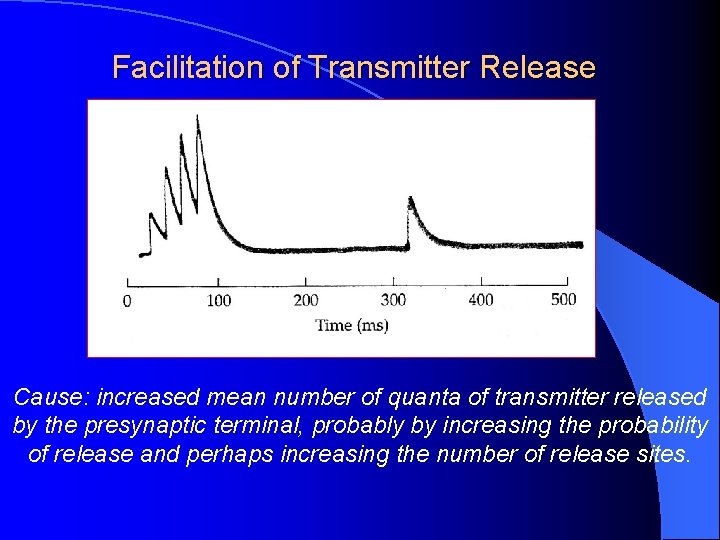 Facilitation of Transmitter Release

0
100
200
300
400
500
Time (ms)

Cause: increased mean number of quanta of transmitter released by the presynaptic terminal, probably by increasing the probability of release and perhaps increasing the number of release sites.